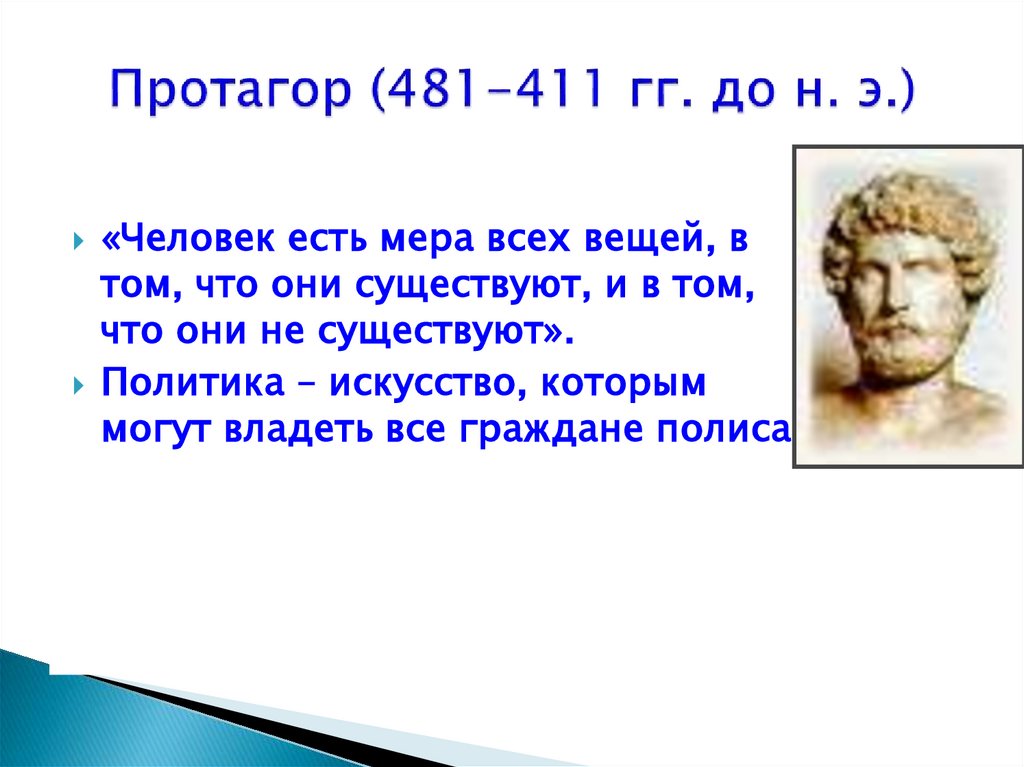 Протагор (481–411 гг. до н. э.)

«Человек есть мера всех вещей, в том, что они существуют, и в том, что они не существуют».

Политика – искусство, которым могут владеть все граждане полиса